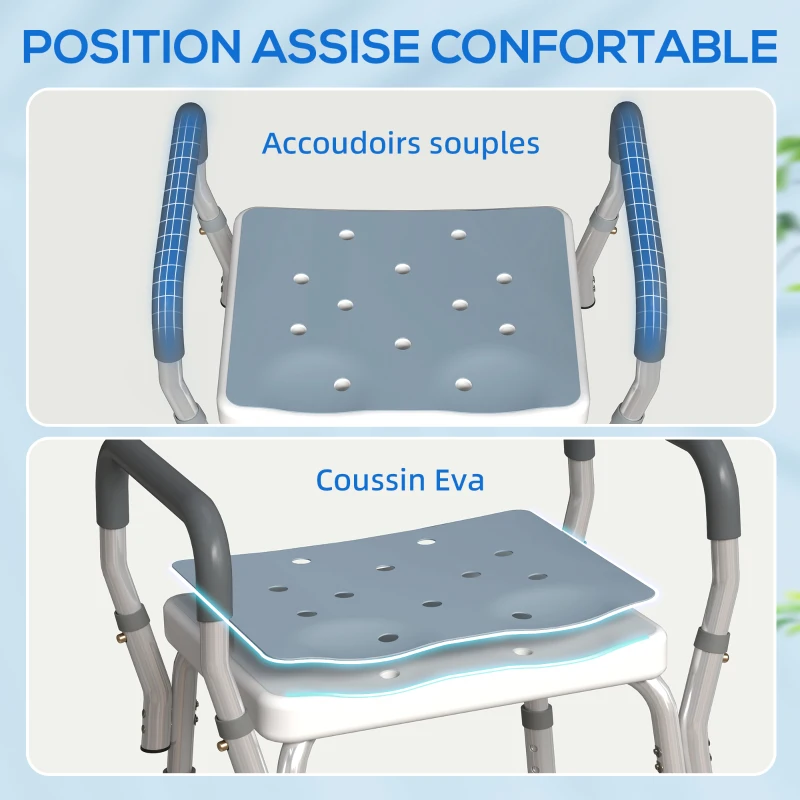 POSITION ASSISE CONFORTABLE

Accoudoirs souples

Coussin Eva